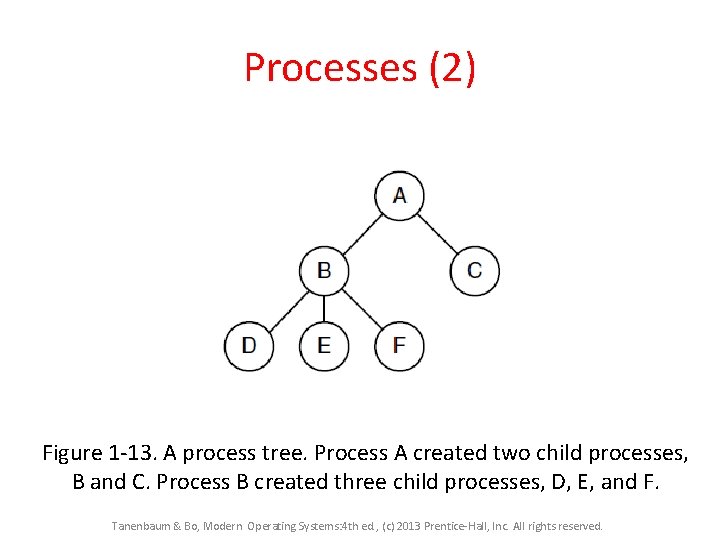 Processes (2)

A

B

C

D

E

F

Figure 1-13. A process tree. Process A created two child processes, B and C. Process B created three child processes, D, E, and F.

Tanenbaum & Bo, Modern Operating Systems:4th ed., (c) 2013 Prentice-Hall, Inc. All rights reserved.